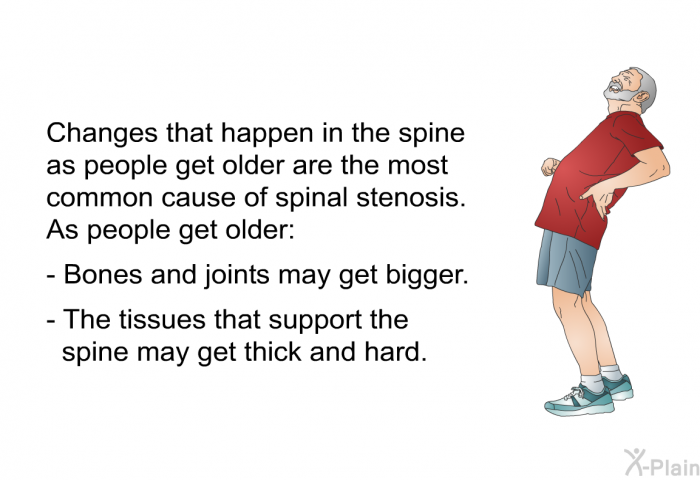 Changes that happen in the spine as people get older are the most common cause of spinal stenosis. As people get older:

- Bones and joints may get bigger.

- The tissues that support the spine may get thick and hard.

X-Plain